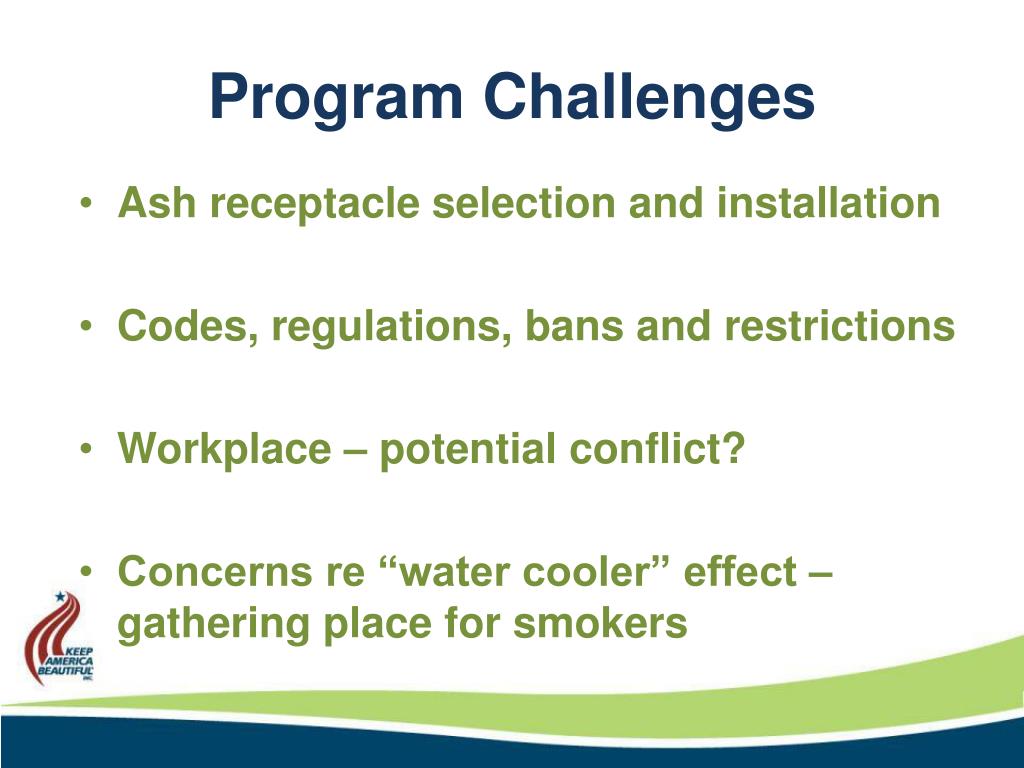 Program Challenges

• Ash receptacle selection and installation

• Codes, regulations, bans and restrictions

• Workplace – potential conflict?

• Concerns re “water cooler” effect – gathering place for smokers

KEEP AMERICA BEAUTIFUL INC.